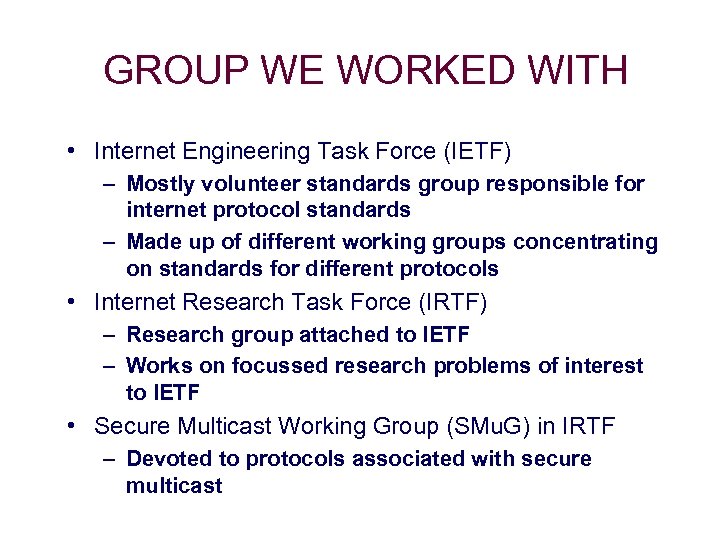 GROUP WE WORKED WITH

• Internet Engineering Task Force (IETF)
– Mostly volunteer standards group responsible for internet protocol standards
– Made up of different working groups concentrating on standards for different protocols
• Internet Research Task Force (IRTF)
– Research group attached to IETF
– Works on focussed research problems of interest to IETF
• Secure Multicast Working Group (SMuG) in IRTF
– Devoted to protocols associated with secure multicast